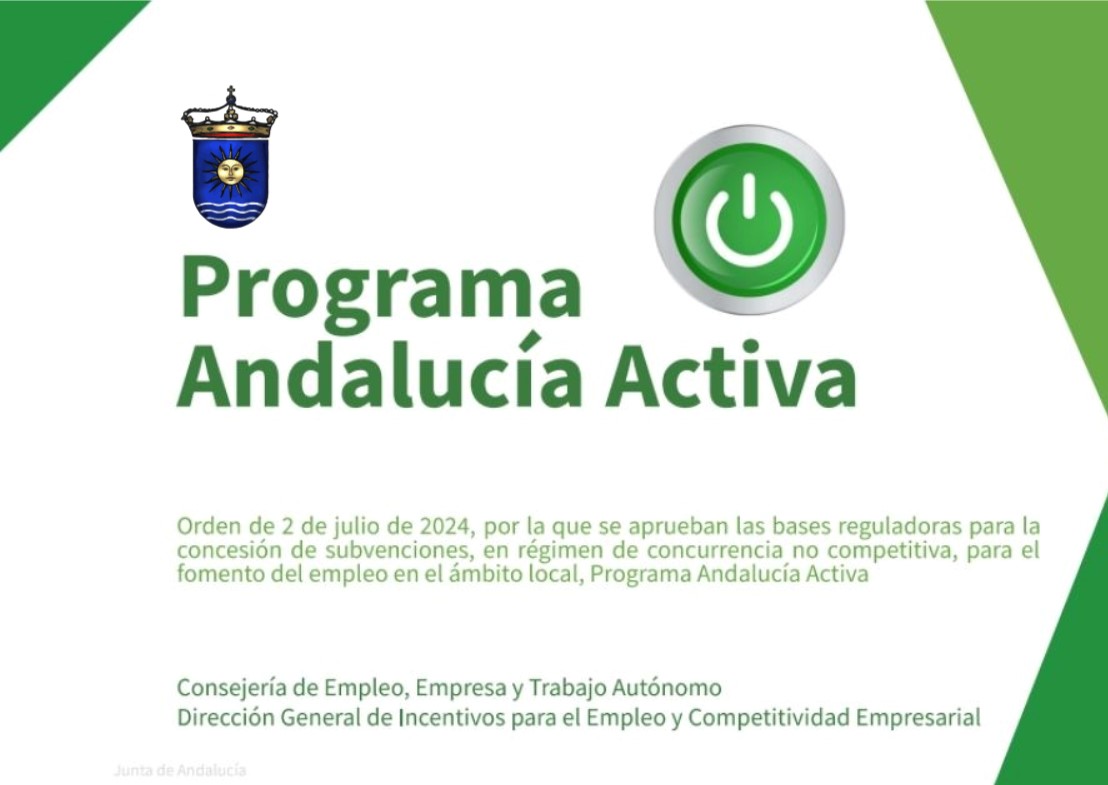 Programa
Andalucía Activa

Orden de 2 de julio de 2024, por la que se aprueban las bases reguladoras para la concesión de subvenciones, en régimen de concurrencia no competitiva, para el fomento del empleo en el ámbito local, Programa Andalucía Activa

Consejería de Empleo, Empresa y Trabajo Autónomo
Dirección General de Incentivos para el Empleo y Competitividad Empresarial

Junta de Andalucía